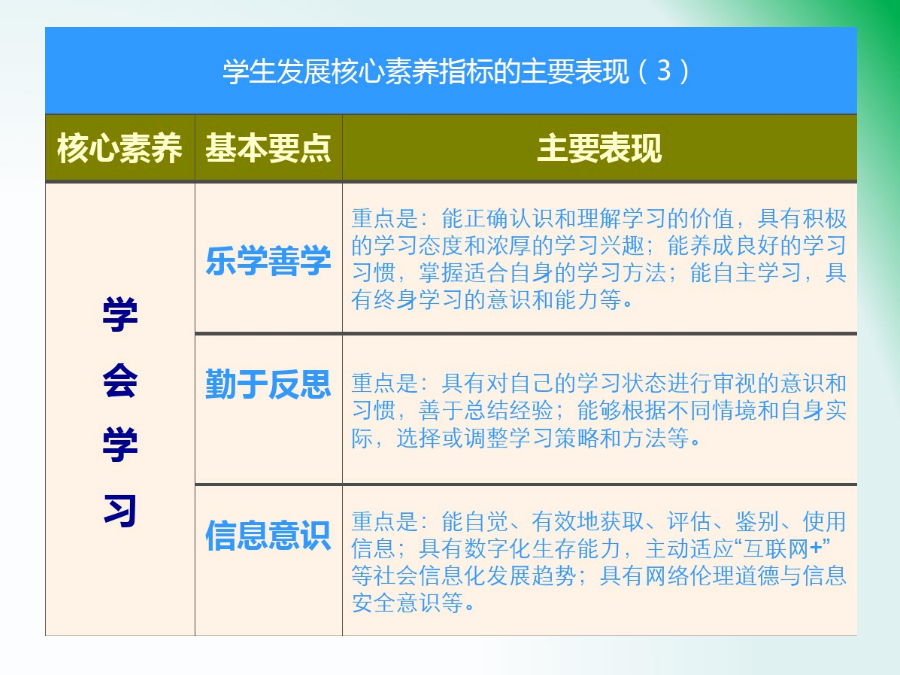 学生发展核心素养指标的主要表现（3）

| 核心素养 | 基本要点 | 主要表现 |
|---|---|---|
| 学会学习 | 乐学善学 | 重点是：能正确认识和理解学习的价值，具有积极的学习态度和浓厚的学习兴趣；能养成良好的学习习惯，掌握适合自身的学习方法；能自主学习，具有终身学习的意识和能力等。 |
| | 勤于反思 | 重点是：具有对自己的学习状态进行审视的意识和习惯，善于总结经验；能够根据不同情境和自身实际，选择或调整学习策略和方法等。 |
| | 信息意识 | 重点是：能自觉、有效地获取、评估、鉴别、使用信息；具有数字化生存能力，主动适应“互联网+”等社会信息化发展趋势；具有网络伦理道德与信息安全意识等。 |